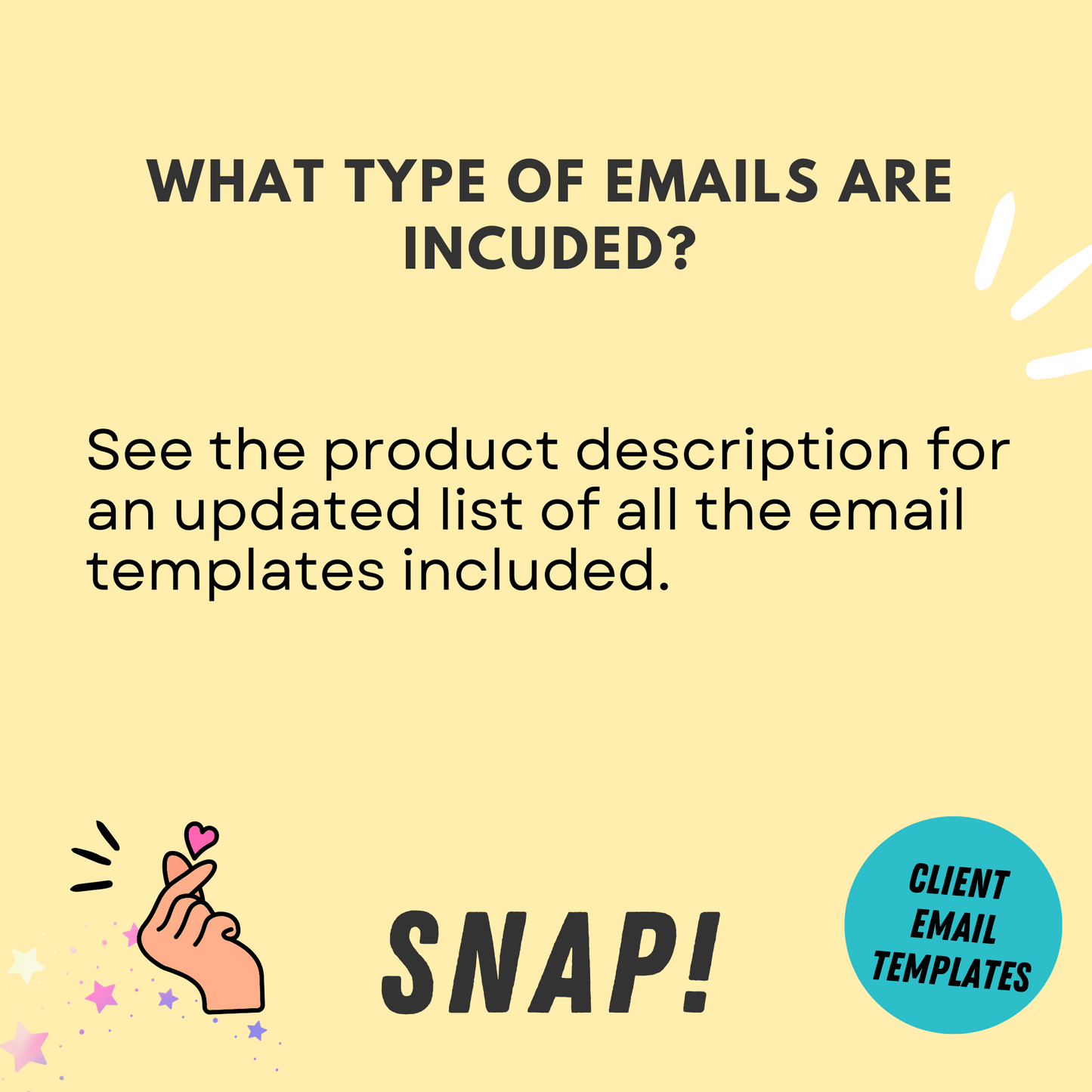 WHAT TYPE OF EMAILS ARE INCUDED?

See the product description for an updated list of all the email templates included.

SNAP!

CLIENT EMAIL TEMPLATES